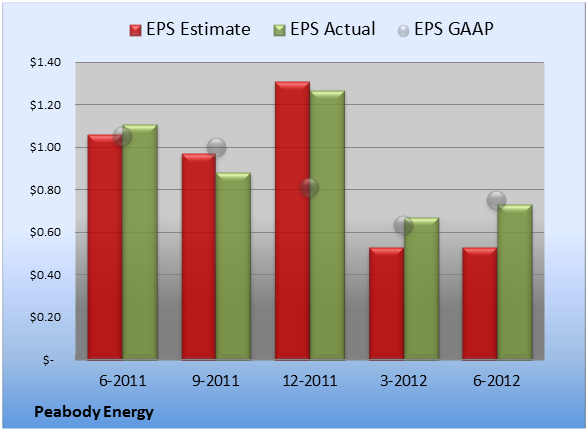 EPS Estimate  EPS Actual  EPS GAAP

$1.40
$1.20
$1.00
$0.80
$0.60
$0.40
$0.20
$-

6-2011  9-2011  12-2011  3-2012  6-2012

Peabody Energy